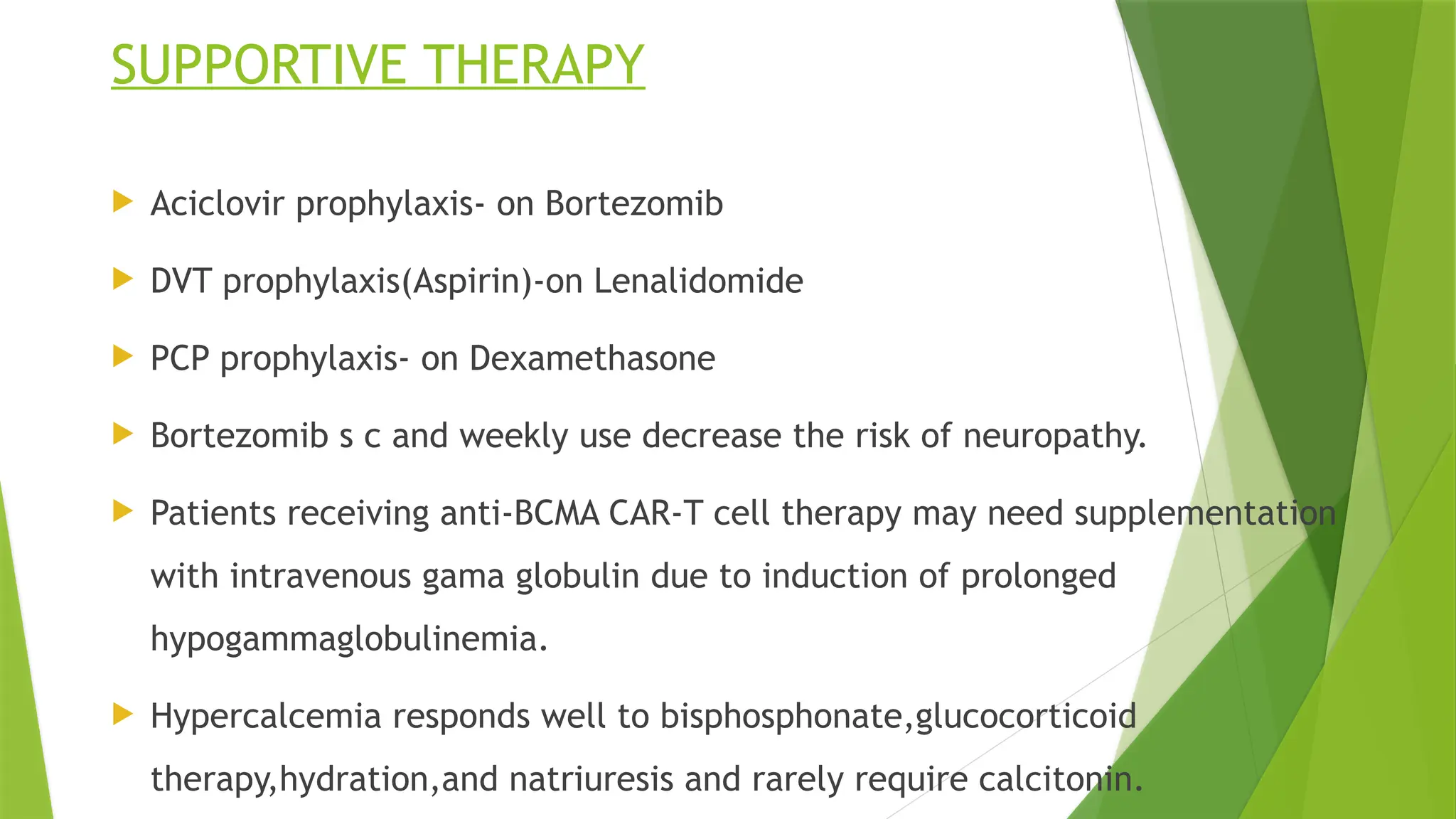 SUPPORTIVE THERAPY

Aciclovir prophylaxis- on Bortezomib

DVT prophylaxis(Aspirin)-on Lenalidomide

PCP prophylaxis- on Dexamethasone

Bortezomib s c and weekly use decrease the risk of neuropathy.

Patients receiving anti-BCMA CAR-T cell therapy may need supplementation with intravenous gama globulin due to induction of prolonged hypogammaglobulinemia.

Hypercalcemia responds well to bisphosphonate,glucocorticoid therapy,hydration,and natriuresis and rarely require calcitonin.